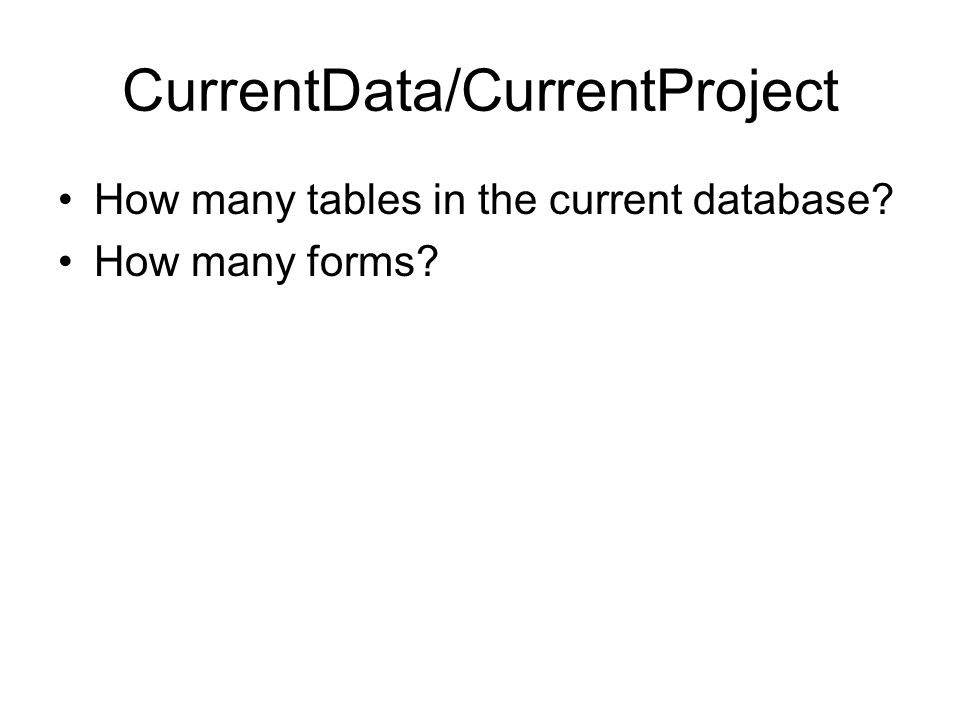 CurrentData/CurrentProject

• How many tables in the current database?
• How many forms?